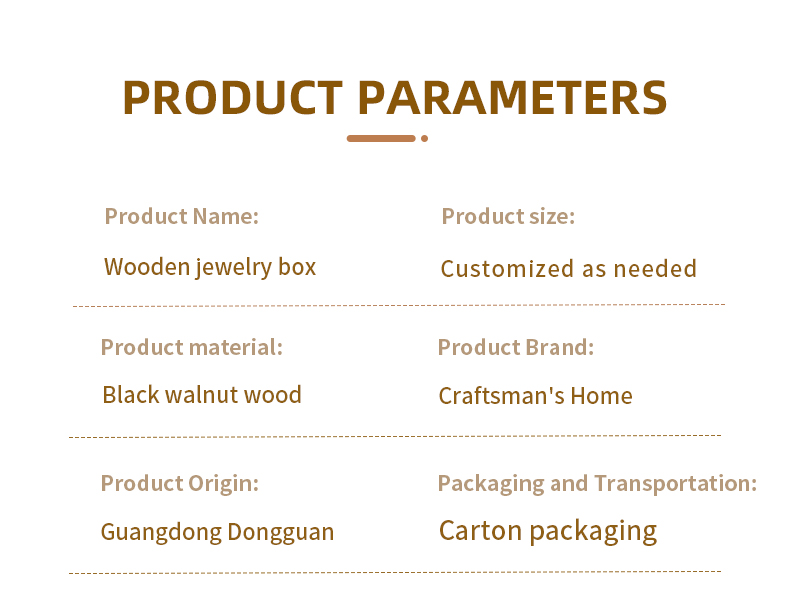 PRODUCT PARAMETERS

Product Name:

Wooden jewelry box

Product size:

Customized as needed

Product material:

Black walnut wood

Product Brand:

Craftsman's Home

Product Origin:

Guangdong Dongguan

Packaging and Transportation:

Carton packaging